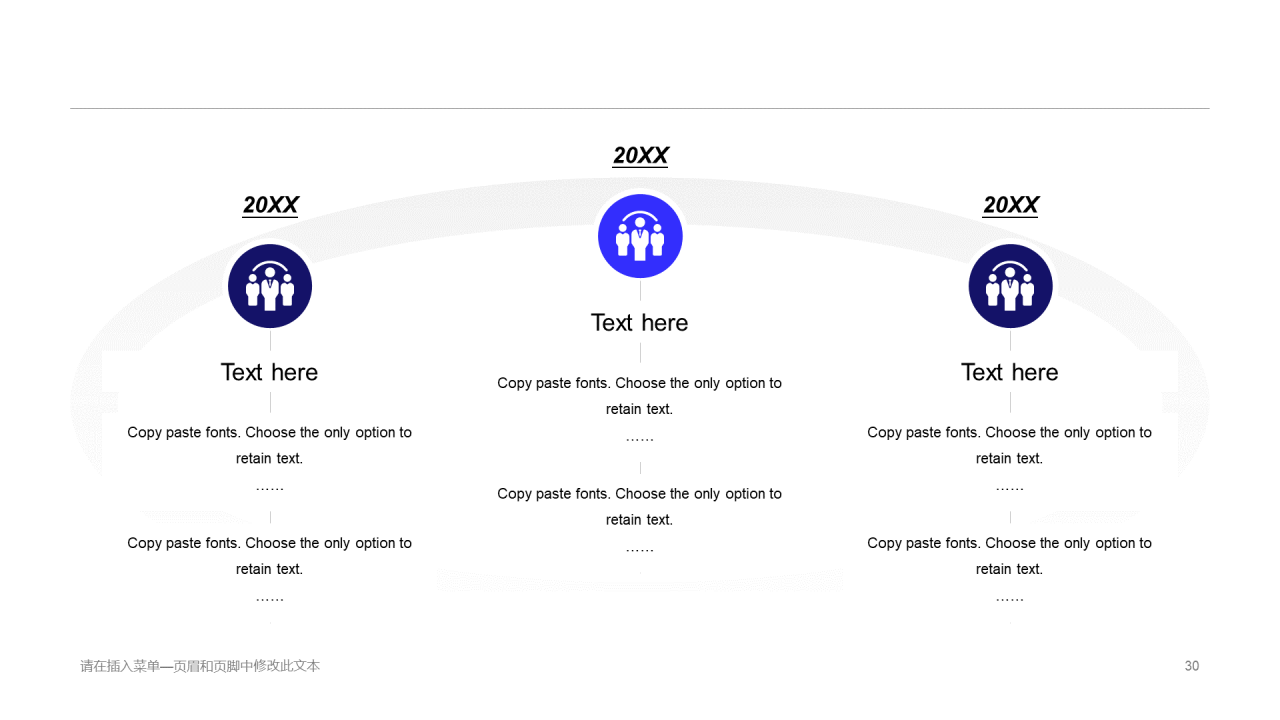 20XX

Text here

Copy paste fonts. Choose the only option to retain text.

……

Copy paste fonts. Choose the only option to retain text.

……

20XX

Text here

Copy paste fonts. Choose the only option to retain text.

……

Copy paste fonts. Choose the only option to retain text.

……

20XX

Text here

Copy paste fonts. Choose the only option to retain text.

……

Copy paste fonts. Choose the only option to retain text.

……

请在插入菜单—页眉和页脚中修改此文本

30